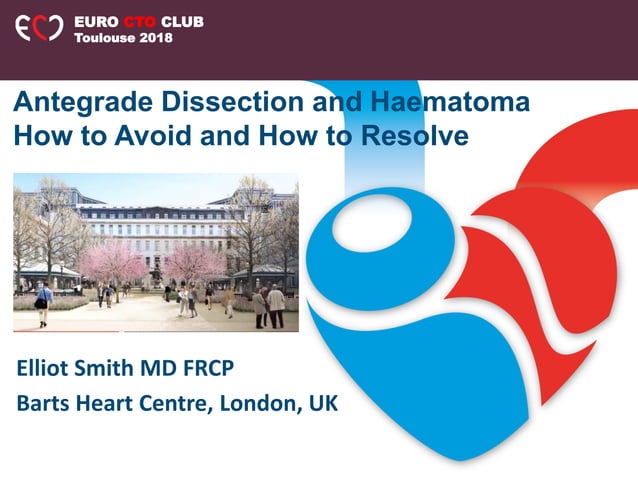 EURO CTO CLUB
Toulouse 2018

Antegrade Dissection and Haematoma
How to Avoid and How to Resolve

Elliot Smith MD FRCP
Barts Heart Centre, London, UK